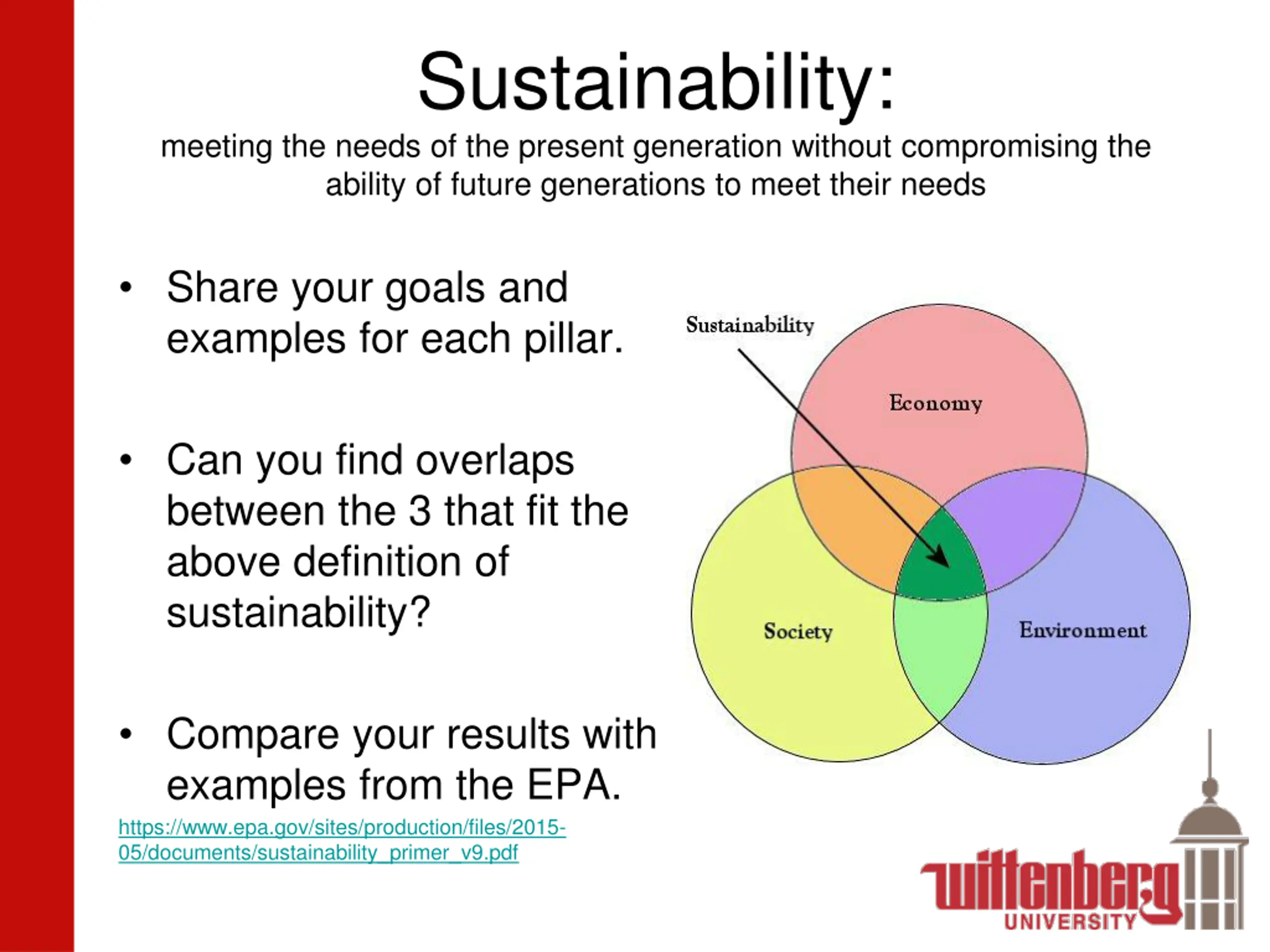 Sustainability:

meeting the needs of the present generation without compromising the ability of future generations to meet their needs

• Share your goals and examples for each pillar.

• Can you find overlaps between the 3 that fit the above definition of sustainability?

• Compare your results with examples from the EPA.

https://www.epa.gov/sites/production/files/2015-05/documents/sustainability_primer_v9.pdf

Sustainability

Economy

Society

Environment

wittenberg
UNIVERSITY